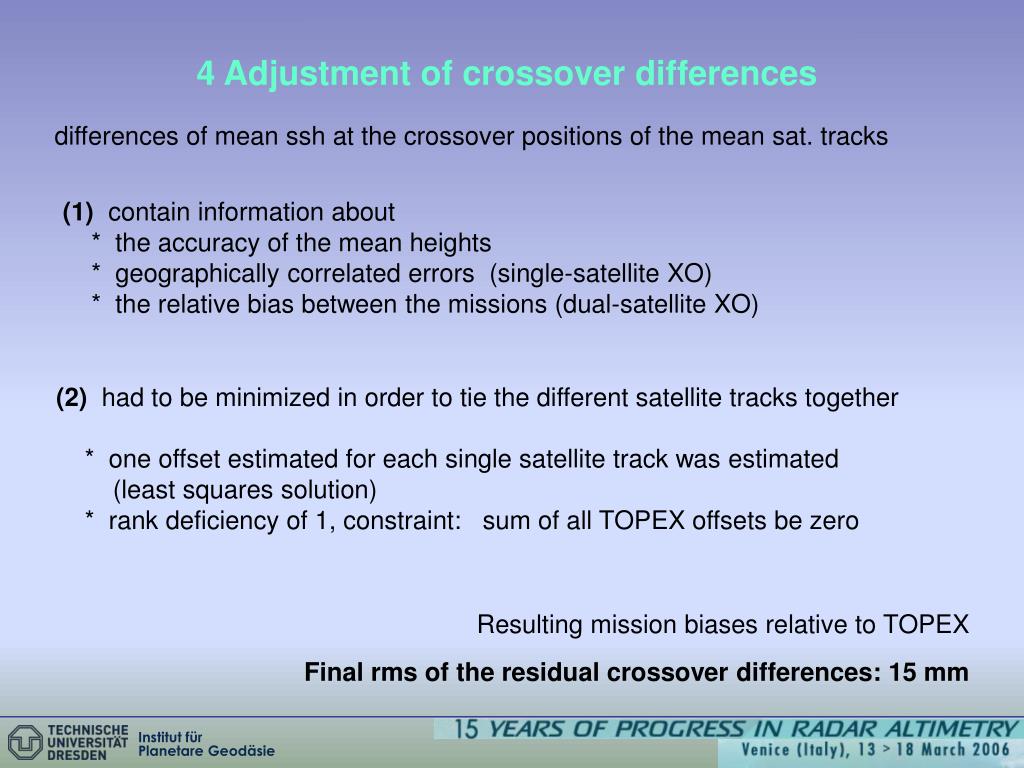 4 Adjustment of crossover differences

differences of mean ssh at the crossover positions of the mean sat. tracks

(1) contain information about
* the accuracy of the mean heights
* geographically correlated errors (single-satellite XO)
* the relative bias between the missions (dual-satellite XO)

(2) had to be minimized in order to tie the different satellite tracks together

* one offset estimated for each single satellite track was estimated (least squares solution)
* rank deficiency of 1, constraint: sum of all TOPEX offsets be zero

Resulting mission biases relative to TOPEX

Final rms of the residual crossover differences: 15 mm

TECHNISCHE UNIVERSITÄT DRESDEN

Institut für Planetare Geodäsie

15 YEARS OF PROGRESS IN RADAR ALTIMETRY

Venice (Italy), 13 > 18 March 2006